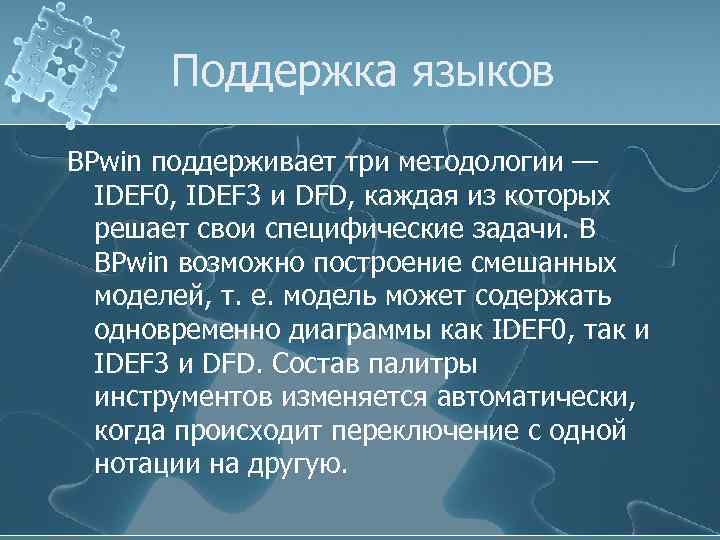 Поддержка языков

BPwin поддерживает три методологии — IDEF0, IDEF3 и DFD, каждая из которых решает свои специфические задачи. В BPwin возможно построение смешанных моделей, т. е. модель может содержать одновременно диаграммы как IDEF0, так и IDEF3 и DFD. Состав палитры инструментов изменяется автоматически, когда происходит переключение с одной нотации на другую.